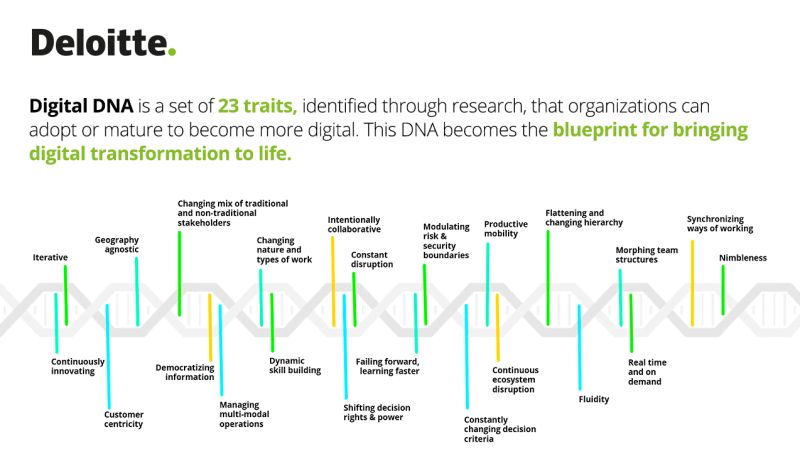 Deloitte.

Digital DNA is a set of 23 traits, identified through research, that organizations can adopt or mature to become more digital. This DNA becomes the blueprint for bringing digital transformation to life.

Iterative

Geography agnostic

Changing mix of traditional and non-traditional stakeholders

Changing nature and types of work

Intentionally collaborative

Constant disruption

Modulating risk & security boundaries

Productive mobility

Flattening and changing hierarchy

Morphing team structures

Synchronizing ways of working

Nimbleness

Continuously innovating

Customer centricity

Democratizing information

Managing multi-modal operations

Dynamic skill building

Shifting decision rights & power

Failing forward, learning faster

Constantly changing decision criteria

Continuous ecosystem disruption

Fluidity

Real time and on demand